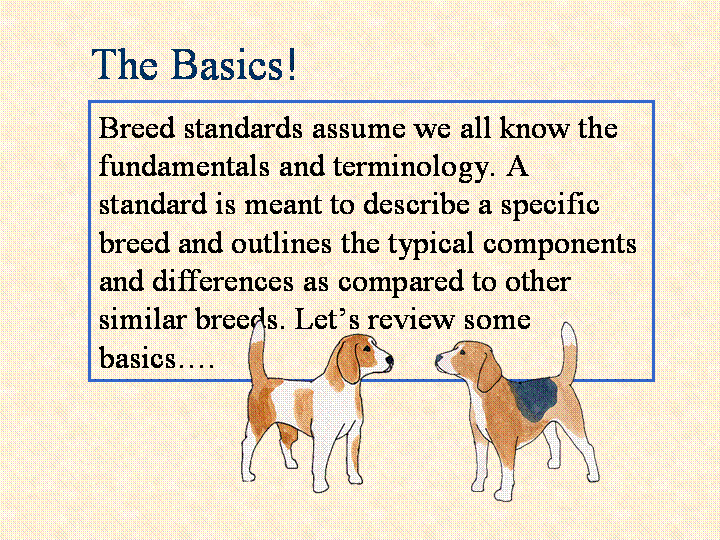 The Basics!

Breed standards assume we all know the fundamentals and terminology. A standard is meant to describe a specific breed and outlines the typical components and differences as compared to other similar breeds. Let’s review some basics….